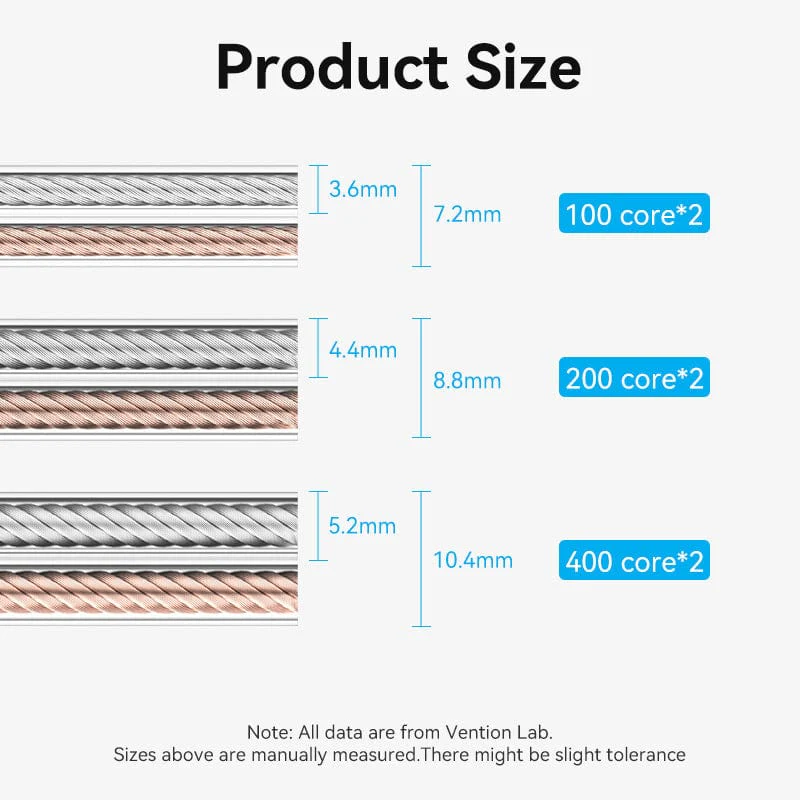 Product Size

3.6mm
7.2mm
100 core*2

4.4mm
8.8mm
200 core*2

5.2mm
10.4mm
400 core*2

Note: All data are from Vention Lab.
Sizes above are manually measured.There might be slight tolerance